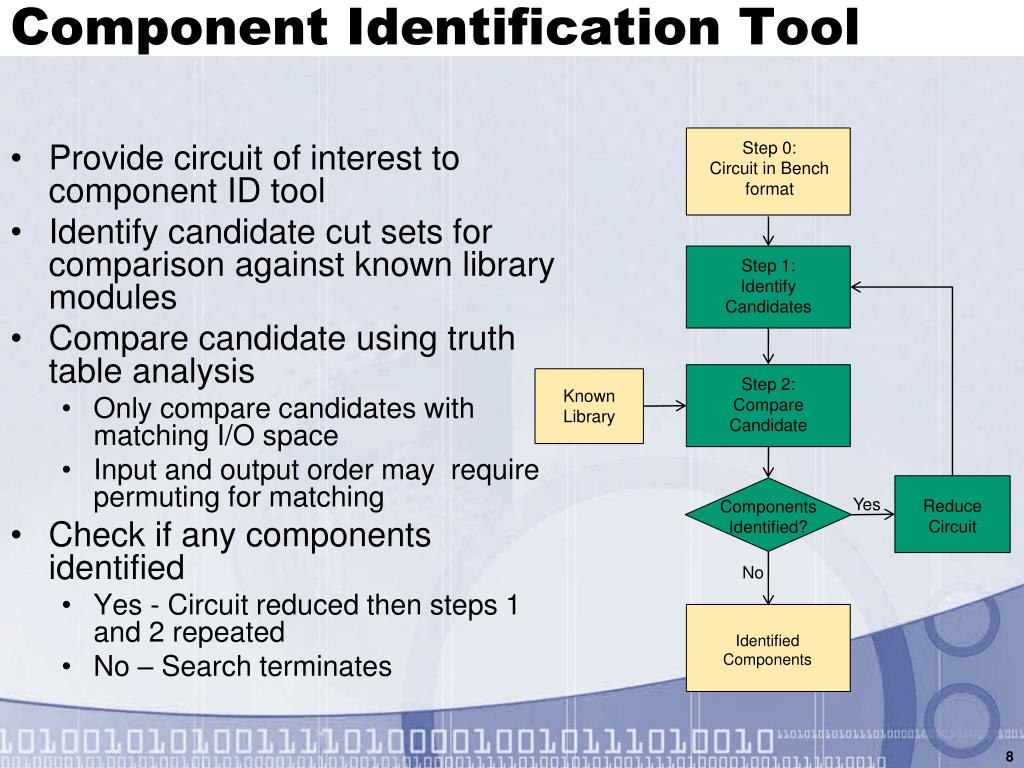 Component Identification Tool

• Provide circuit of interest to component ID tool
• Identify candidate cut sets for comparison against known library modules
• Compare candidate using truth table analysis
  • Only compare candidates with matching I/O space
  • Input and output order may require permuting for matching
• Check if any components identified
  • Yes - Circuit reduced then steps 1 and 2 repeated
  • No – Search terminates

Step 0: Circuit in Bench format

Step 1: Identify Candidates

Known Library

Step 2: Compare Candidate

Components Identified?

Yes

Reduce Circuit

No

Identified Components

8